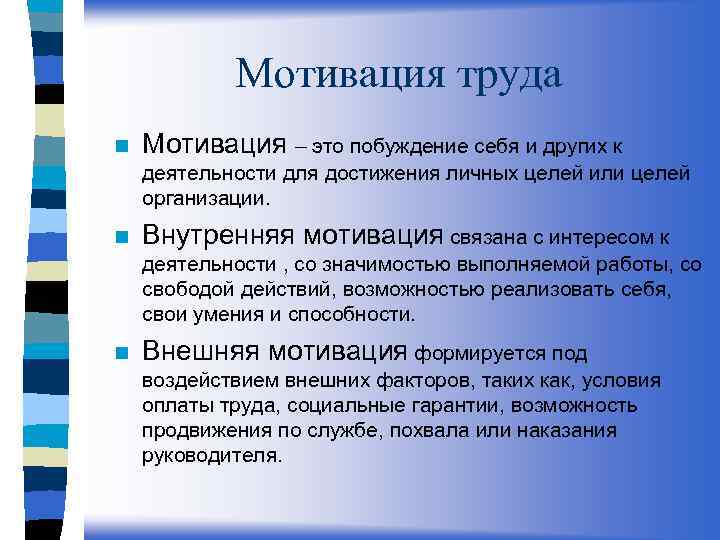 Мотивация труда

Мотивация – это побуждение себя и других к деятельности для достижения личных целей или целей организации.

Внутренняя мотивация связана с интересом к деятельности , со значимостью выполняемой работы, со свободой действий, возможностью реализовать себя, свои умения и способности.

Внешняя мотивация формируется под воздействием внешних факторов, таких как, условия оплаты труда, социальные гарантии, возможность продвижения по службе, похвала или наказания руководителя.